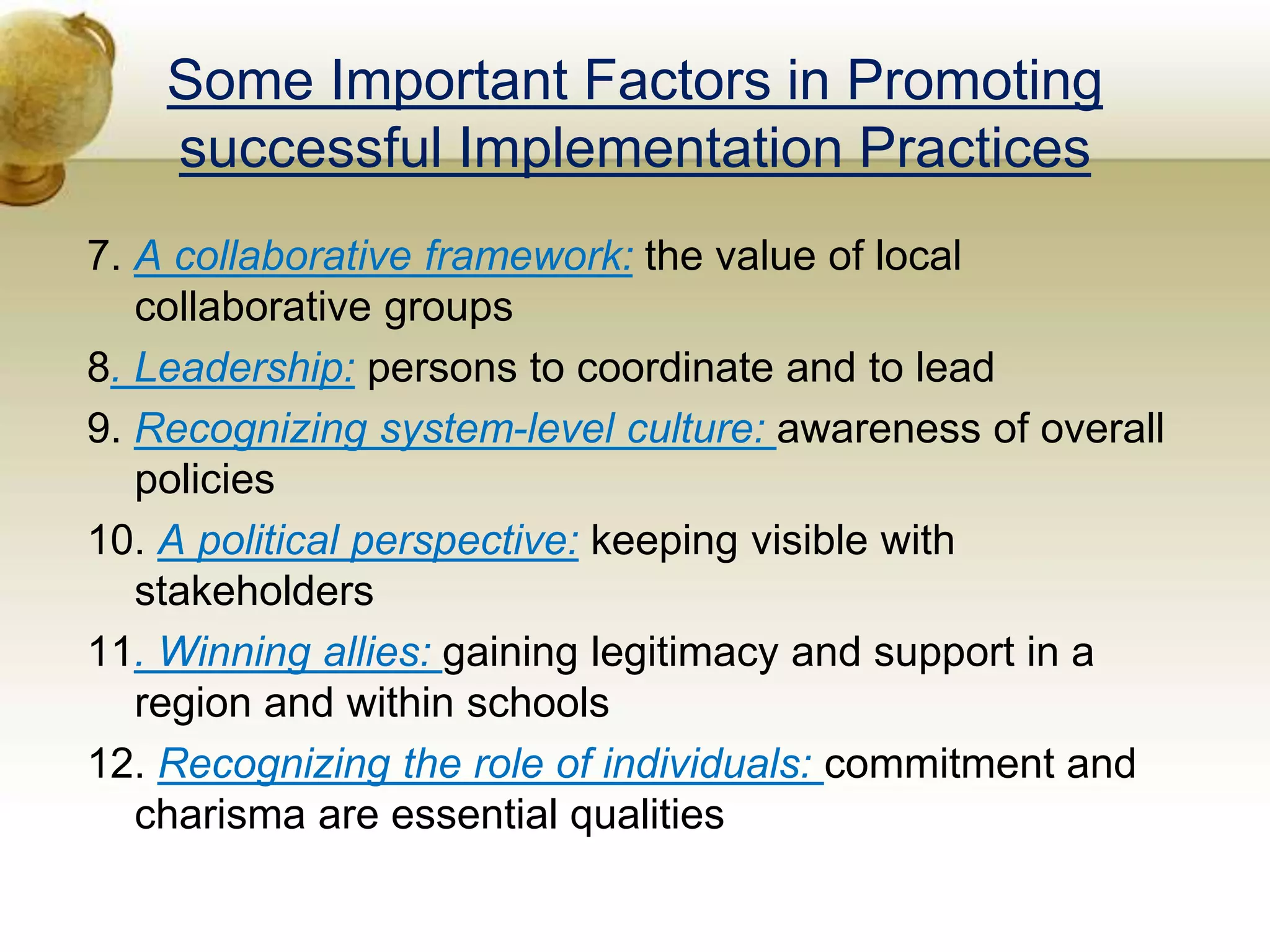 Some Important Factors in Promoting successful Implementation Practices

7. A collaborative framework: the value of local collaborative groups

8. Leadership: persons to coordinate and to lead

9. Recognizing system-level culture: awareness of overall policies

10. A political perspective: keeping visible with stakeholders

11. Winning allies: gaining legitimacy and support in a region and within schools

12. Recognizing the role of individuals: commitment and charisma are essential qualities